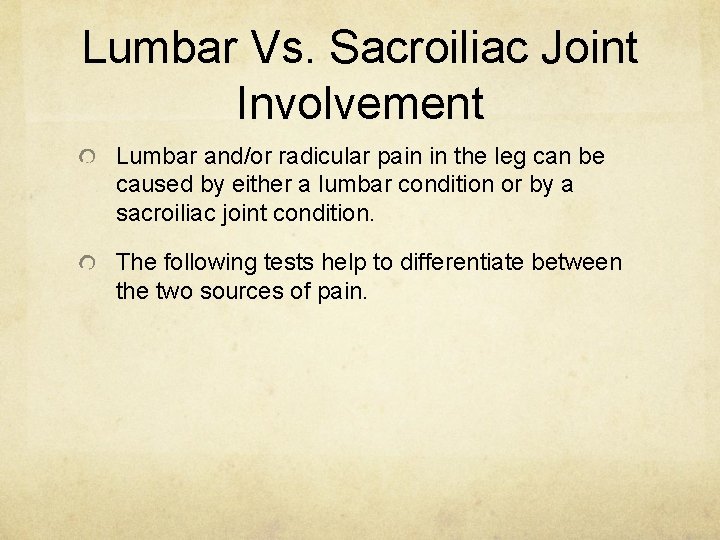 Lumbar Vs. Sacroiliac Joint Involvement

Lumbar and/or radicular pain in the leg can be caused by either a lumbar condition or by a sacroiliac joint condition.

The following tests help to differentiate between the two sources of pain.